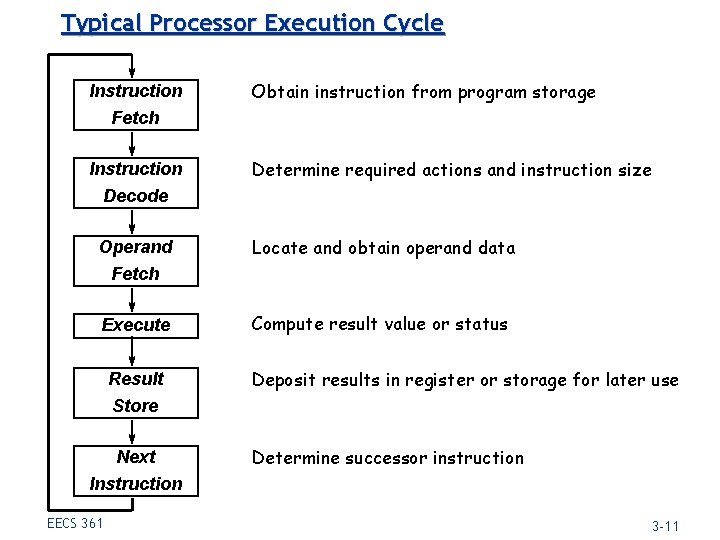 Typical Processor Execution Cycle

Instruction Fetch

Obtain instruction from program storage

Instruction Decode

Determine required actions and instruction size

Operand Fetch

Locate and obtain operand data

Execute

Compute result value or status

Result Store

Deposit results in register or storage for later use

Next Instruction

Determine successor instruction

EECS 361

3-11